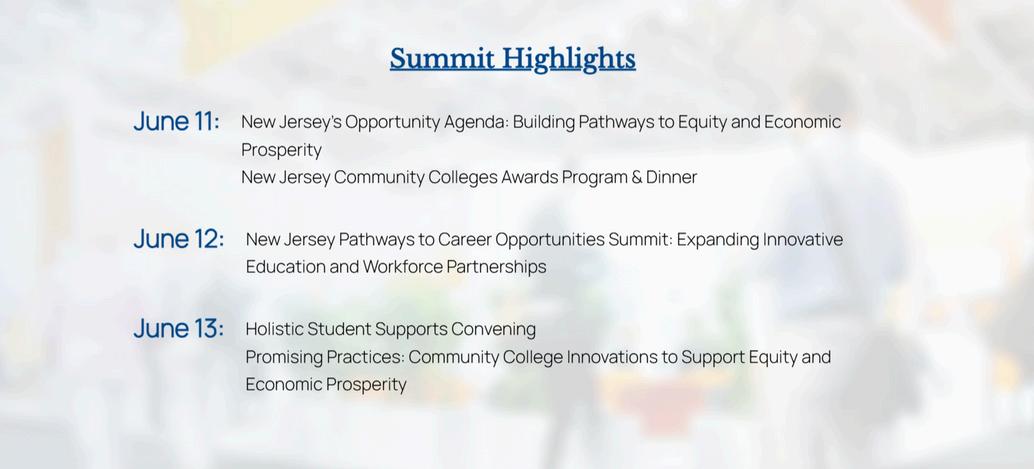 Summit Highlights

June 11: New Jersey's Opportunity Agenda: Building Pathways to Equity and Economic Prosperity
New Jersey Community Colleges Awards Program & Dinner

June 12: New Jersey Pathways to Career Opportunities Summit: Expanding Innovative Education and Workforce Partnerships

June 13: Holistic Student Supports Convening
Promising Practices: Community College Innovations to Support Equity and Economic Prosperity